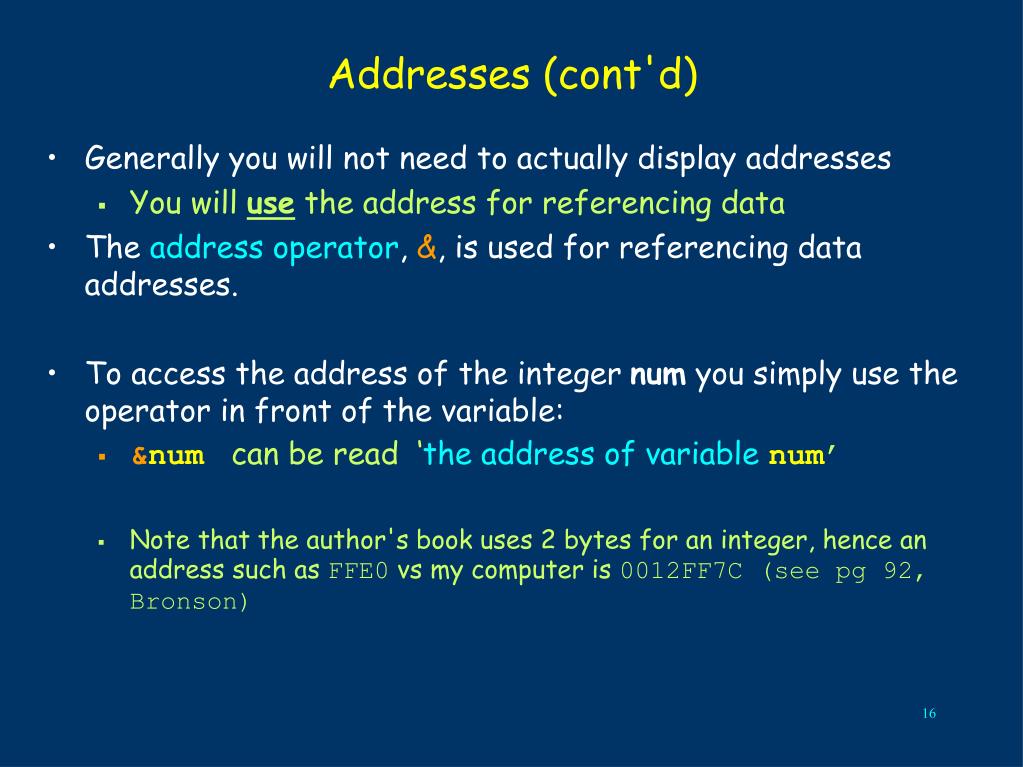 Addresses (cont'd)

• Generally you will not need to actually display addresses
  ▪ You will use the address for referencing data
• The address operator, &, is used for referencing data addresses.

• To access the address of the integer num you simply use the operator in front of the variable:
  ▪ &num can be read ‘the address of variable num’

  ▪ Note that the author's book uses 2 bytes for an integer, hence an address such as FFE0 vs my computer is 0012FF7C (see pg 92, Bronson)

16